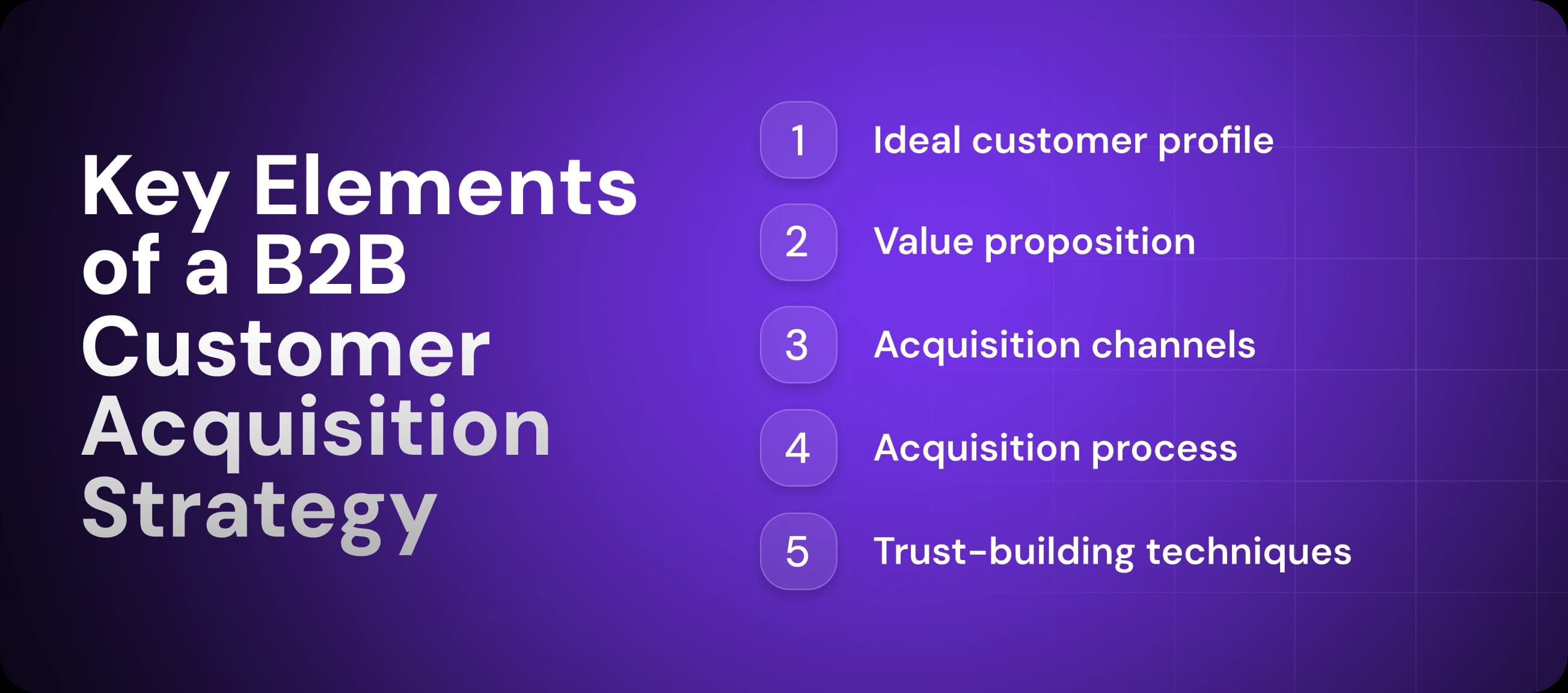 Key Elements of a B2B Customer Acquisition Strategy

1 Ideal customer profile

2 Value proposition

3 Acquisition channels

4 Acquisition process

5 Trust-building techniques